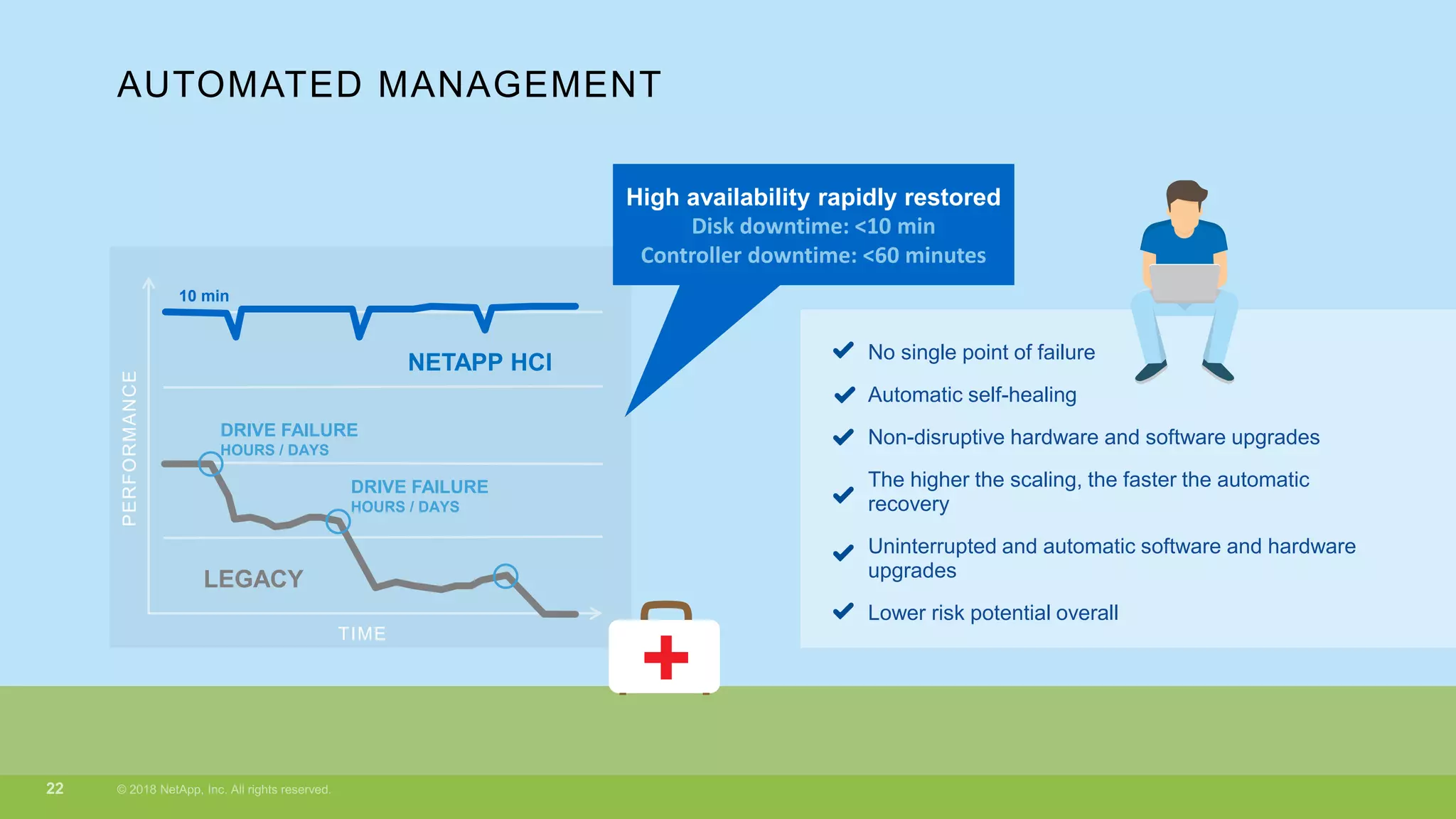 AUTOMATED MANAGEMENT

High availability rapidly restored
Disk downtime: <10 min
Controller downtime: <60 minutes

10 min

NETAPP HCI

PERFORMANCE

DRIVE FAILURE
HOURS / DAYS

DRIVE FAILURE
HOURS / DAYS

LEGACY

TIME

No single point of failure

Automatic self-healing

Non-disruptive hardware and software upgrades

The higher the scaling, the faster the automatic recovery

Uninterrupted and automatic software and hardware upgrades

Lower risk potential overall

22 © 2018 NetApp, Inc. All rights reserved.